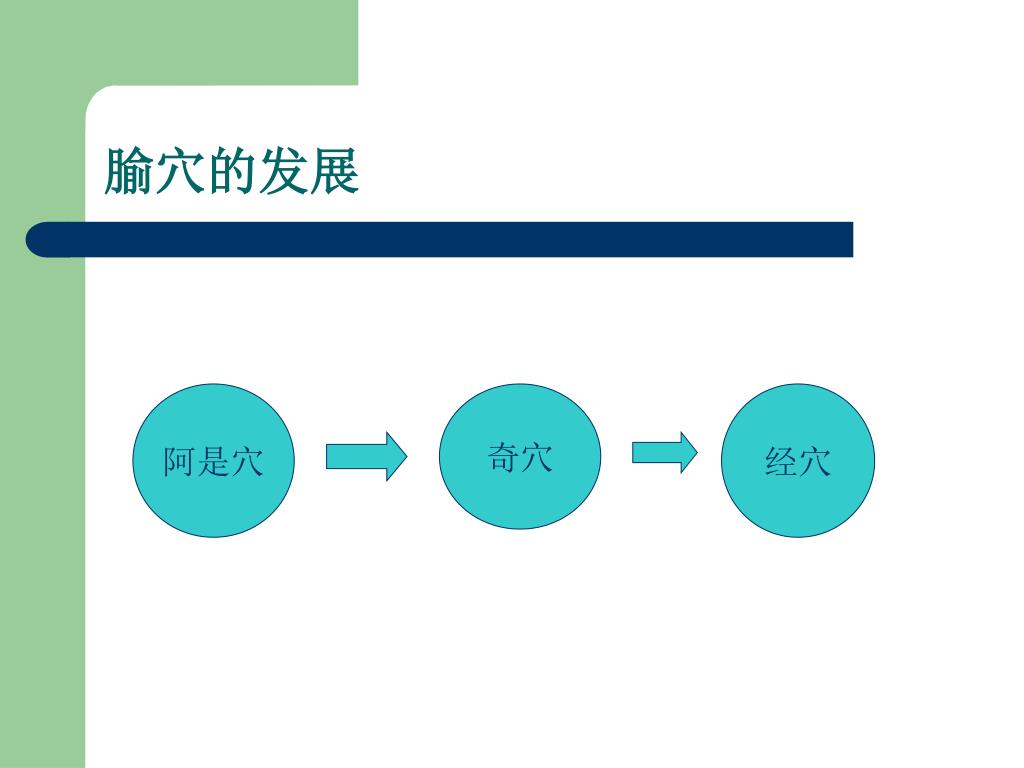 腧穴的发展

阿是穴

奇穴

经穴